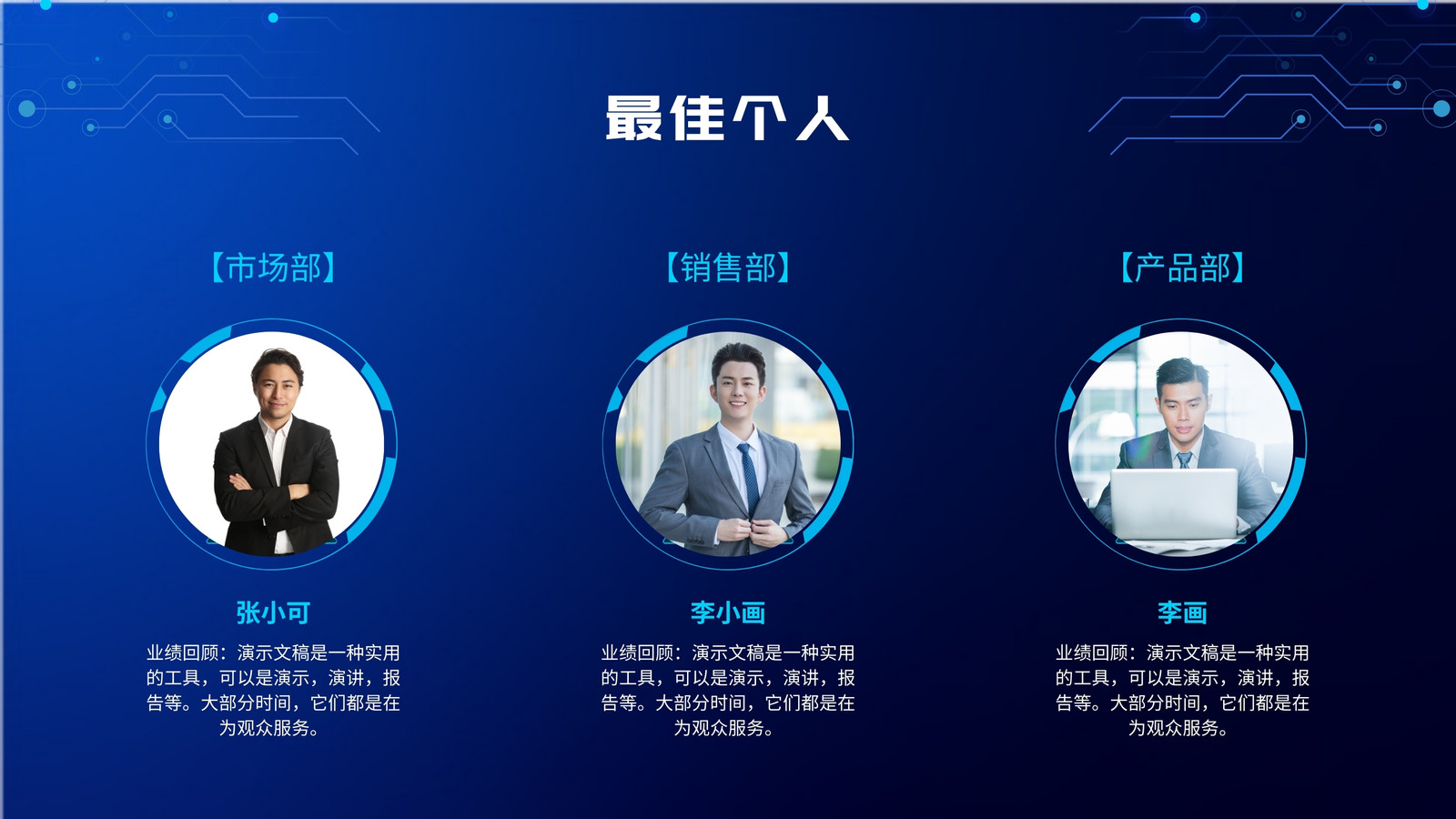 最佳个人

【市场部】

张小可

业绩回顾：演示文稿是一种实用的工具，可以是演示，演讲，报告等。大部分时间，它们都是在为观众服务。

【销售部】

李小画

业绩回顾：演示文稿是一种实用的工具，可以是演示，演讲，报告等。大部分时间，它们都是在为观众服务。

【产品部】

李画

业绩回顾：演示文稿是一种实用的工具，可以是演示，演讲，报告等。大部分时间，它们都是在为观众服务。